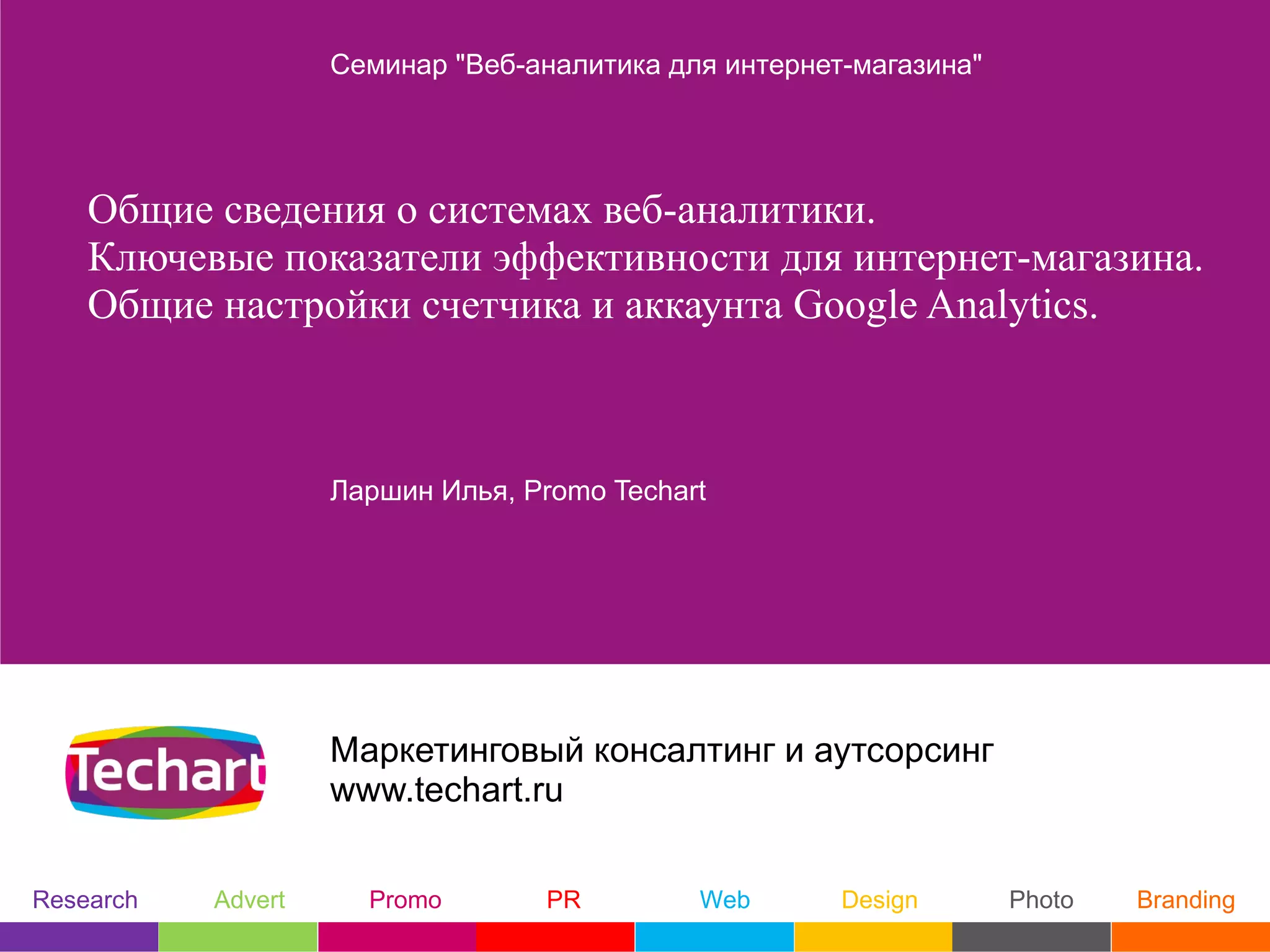 Семинар "Веб-аналитика для интернет-магазина"

Общие сведения о системах веб-аналитики.
Ключевые показатели эффективности для интернет-магазина.
Общие настройки счетчика и аккаунта Google Analytics.

Ларшин Илья, Promo Techart

Techart

Маркетинговый консалтинг и аутсорсинг
www.techart.ru

Research Advert Promo PR Web Design Photo Branding